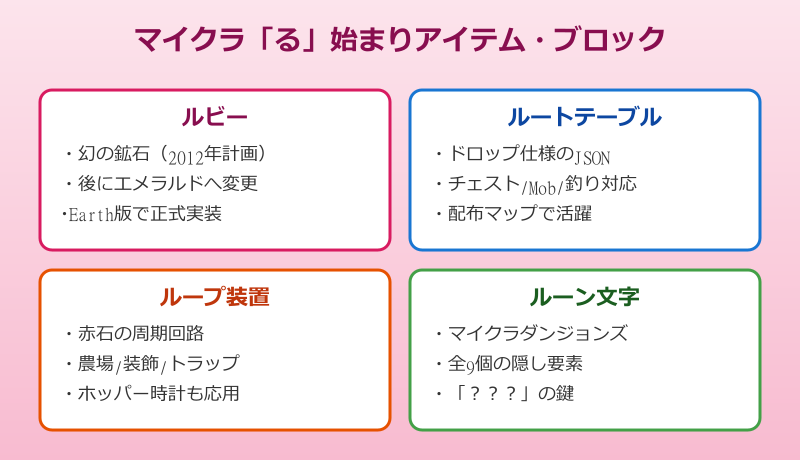 マイクラ「る」始まりアイテム・ブロック

ルビー

・幻の鉱石（2012年計画）
・後にエメラルドへ変更
・Earth版で正式実装

ルートテーブル

・ドロップ仕様のJSON
・チェスト/Mob/釣り対応
・配布マップで活躍

ループ装置

・赤石の周期回路
・農場/装飾/トラップ
・ホッパー時計も応用

ルーン文字

・マイクラダンジョンズ
・全9個の隠し要素
・「？？？」の鍵